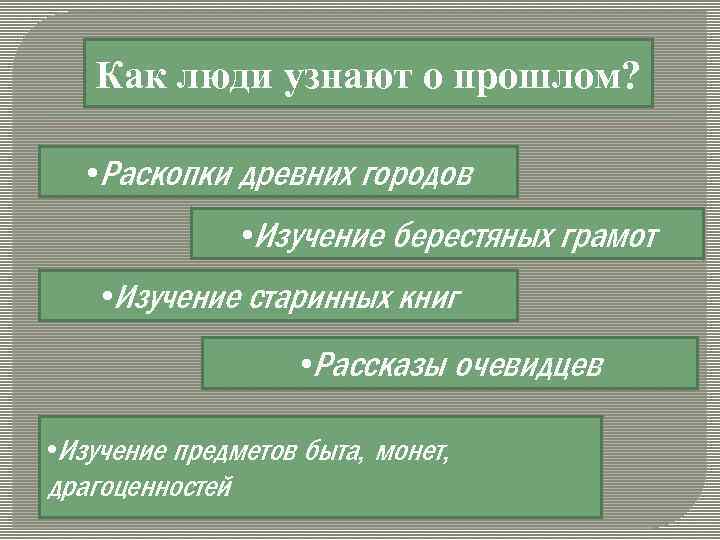 Как люди узнают о прошлом?

•Раскопки древних городов

•Изучение берестяных грамот

•Изучение старинных книг

•Рассказы очевидцев

•Изучение предметов быта, монет, драгоценностей